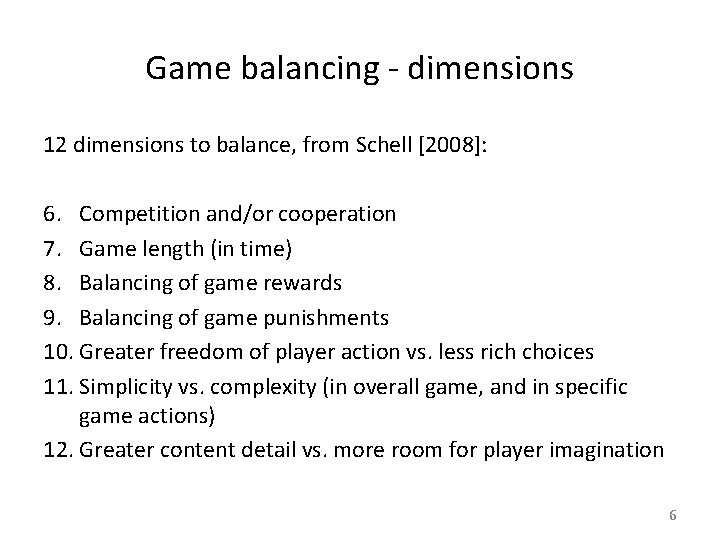 Game balancing - dimensions

12 dimensions to balance, from Schell [2008]:

6. Competition and/or cooperation
7. Game length (in time)
8. Balancing of game rewards
9. Balancing of game punishments
10. Greater freedom of player action vs. less rich choices
11. Simplicity vs. complexity (in overall game, and in specific game actions)
12. Greater content detail vs. more room for player imagination

6